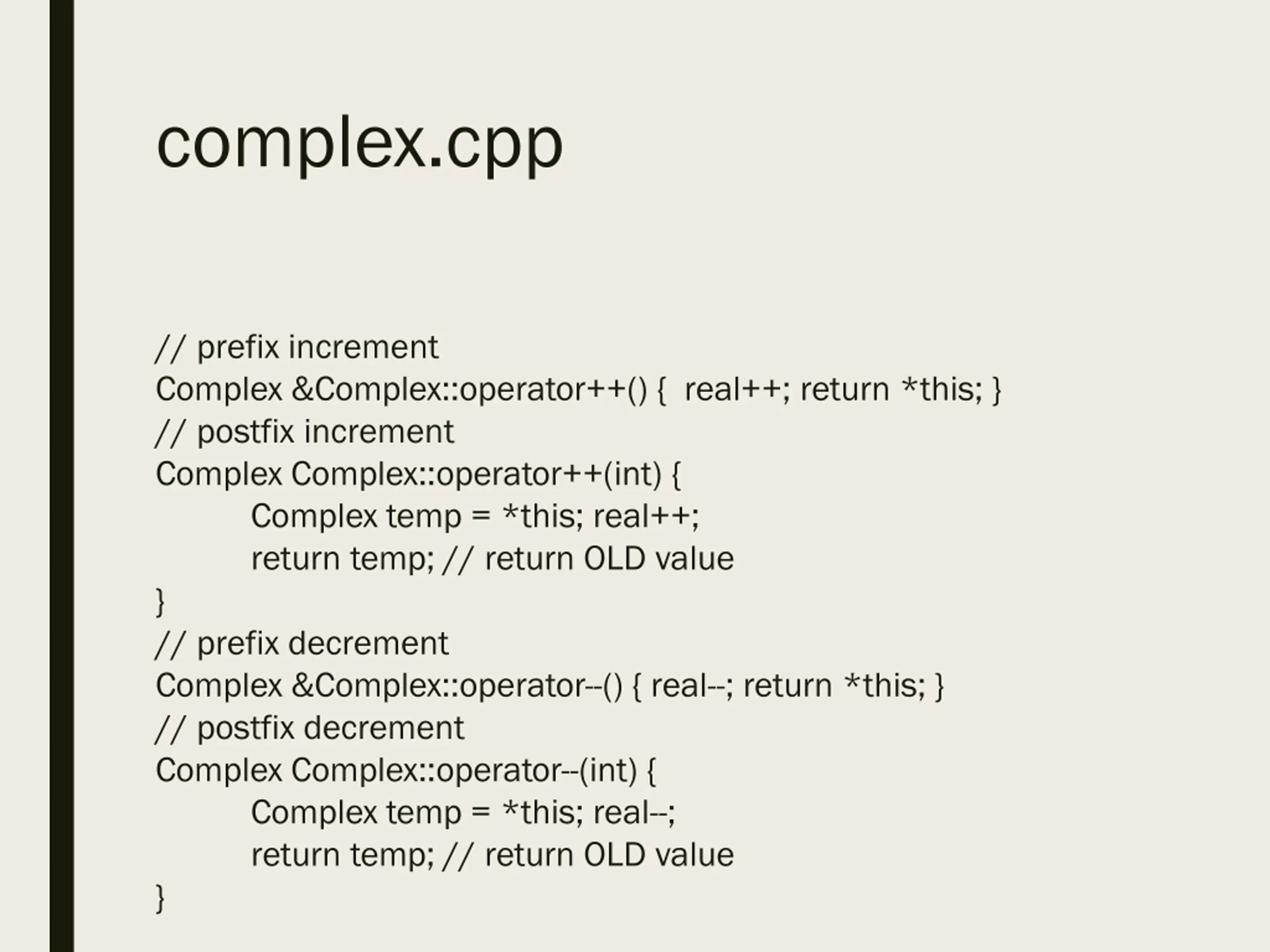 complex.cpp

// prefix increment
Complex &Complex::operator++() { real++; return *this; }
// postfix increment
Complex Complex::operator++(int) {
Complex temp = *this; real++;
return temp; // return OLD value
}
// prefix decrement
Complex &Complex::operator--() { real--; return *this; }
// postfix decrement
Complex Complex::operator--(int) {
Complex temp = *this; real--;
return temp; // return OLD value
}